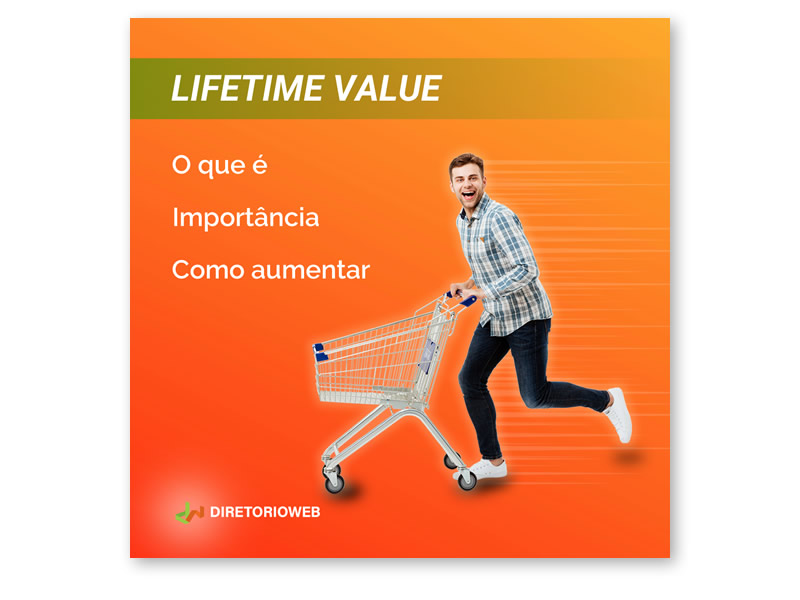 LIFETIME VALUE

O que é

Importância

Como aumentar

DIRETORIOWEB